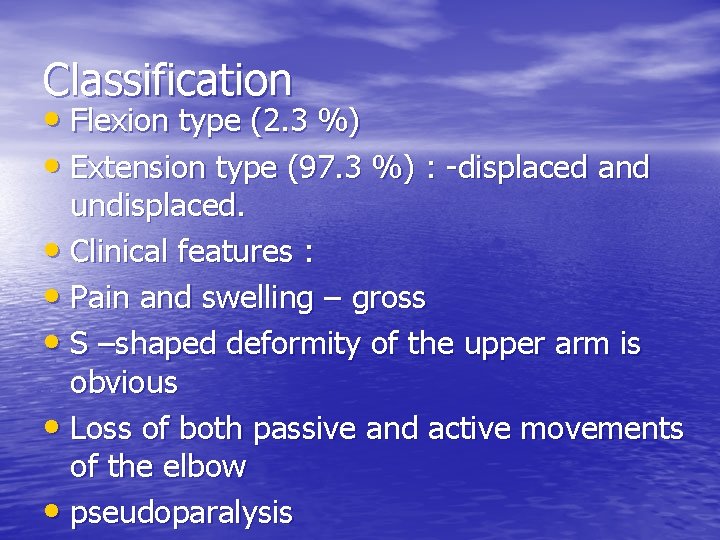 Classification

• Flexion type (2.3 %)
• Extension type (97.3 %) : -displaced and undisplaced.
• Clinical features :
• Pain and swelling – gross
• S –shaped deformity of the upper arm is obvious
• Loss of both passive and active movements of the elbow
• pseudoparalysis